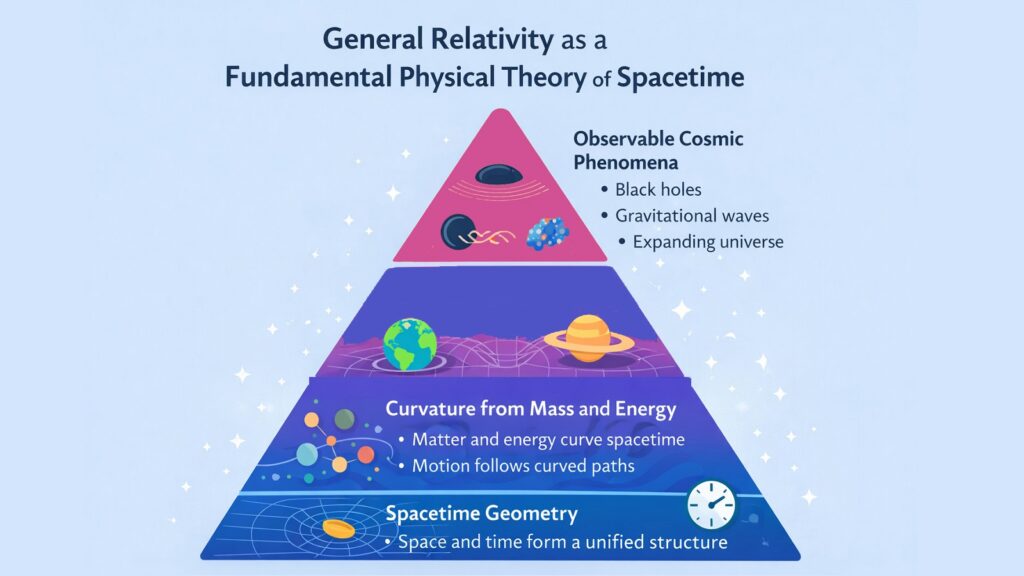 General Relativity as a
Fundamental Physical Theory of Spacetime

Observable Cosmic Phenomena
• Black holes
• Gravitational waves
• Expanding universe

Curvature from Mass and Energy
• Matter and energy curve spacetime
• Motion follows curved paths

Spacetime Geometry
• Space and time form a unified structure